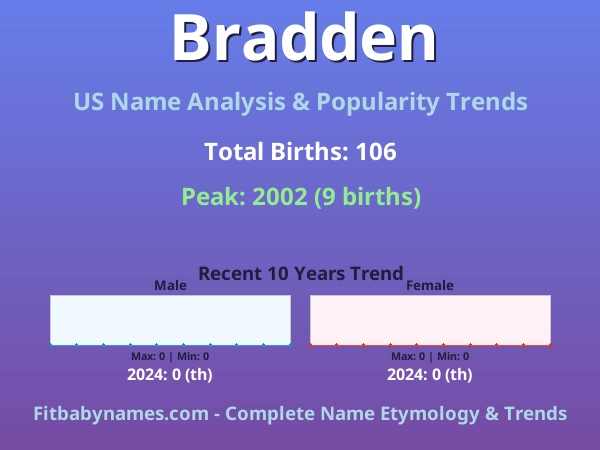 Bradden

US Name Analysis & Popularity Trends

Total Births: 106

Peak: 2002 (9 births)

Recent 10 Years Trend

Male

Max: 0 | Min: 0

2024: 0 (th)

Female

Max: 0 | Min: 0

2024: 0 (th)

Fitbabynames.com - Complete Name Etymology & Trends